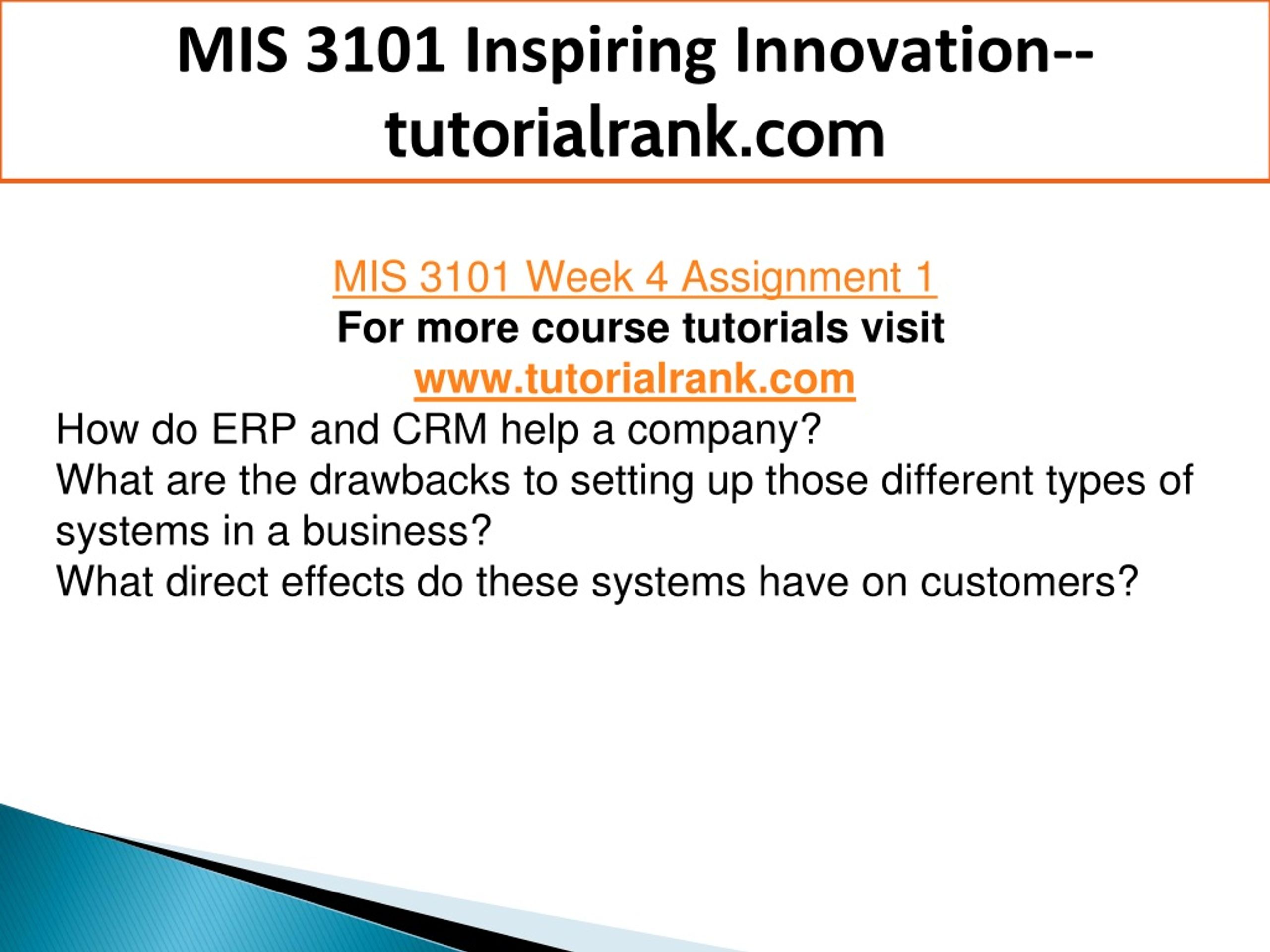 MIS 3101 Inspiring Innovation--tutorialrank.com

MIS 3101 Week 4 Assignment 1
For more course tutorials visit
www.tutorialrank.com

How do ERP and CRM help a company?
What are the drawbacks to setting up those different types of systems in a business?
What direct effects do these systems have on customers?